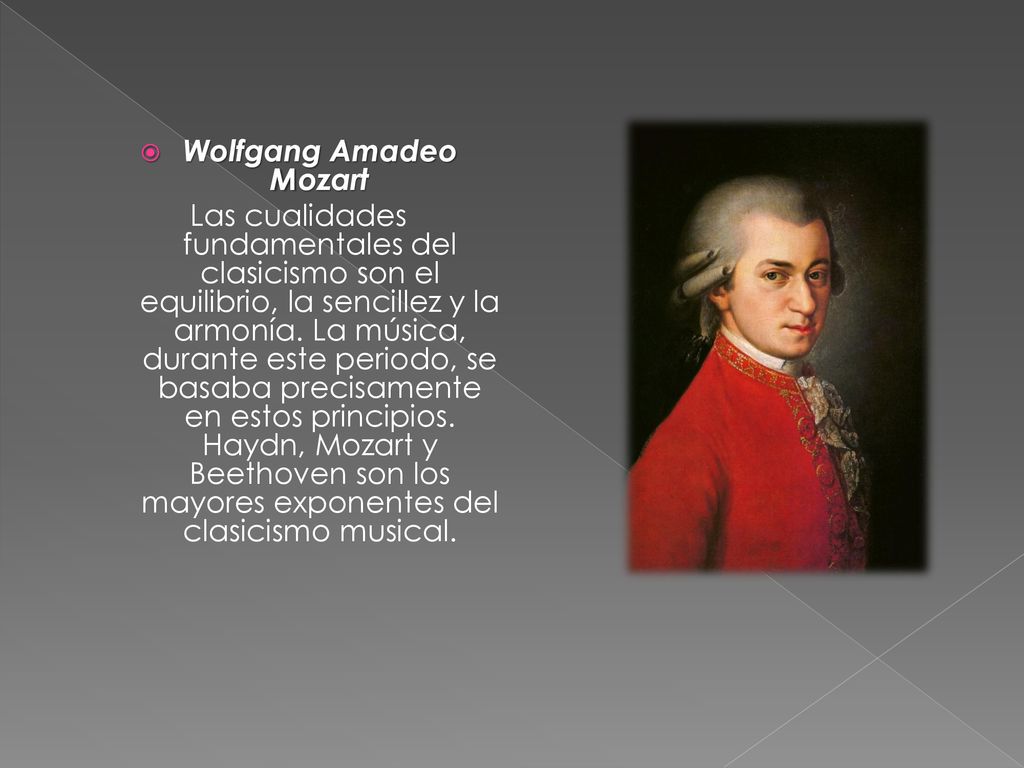 Wolfgang Amadeo Mozart

Las cualidades fundamentales del clasicismo son el equilibrio, la sencillez y la armonía. La música, durante este periodo, se basaba precisamente en estos principios. Haydn, Mozart y Beethoven son los mayores exponentes del clasicismo musical.